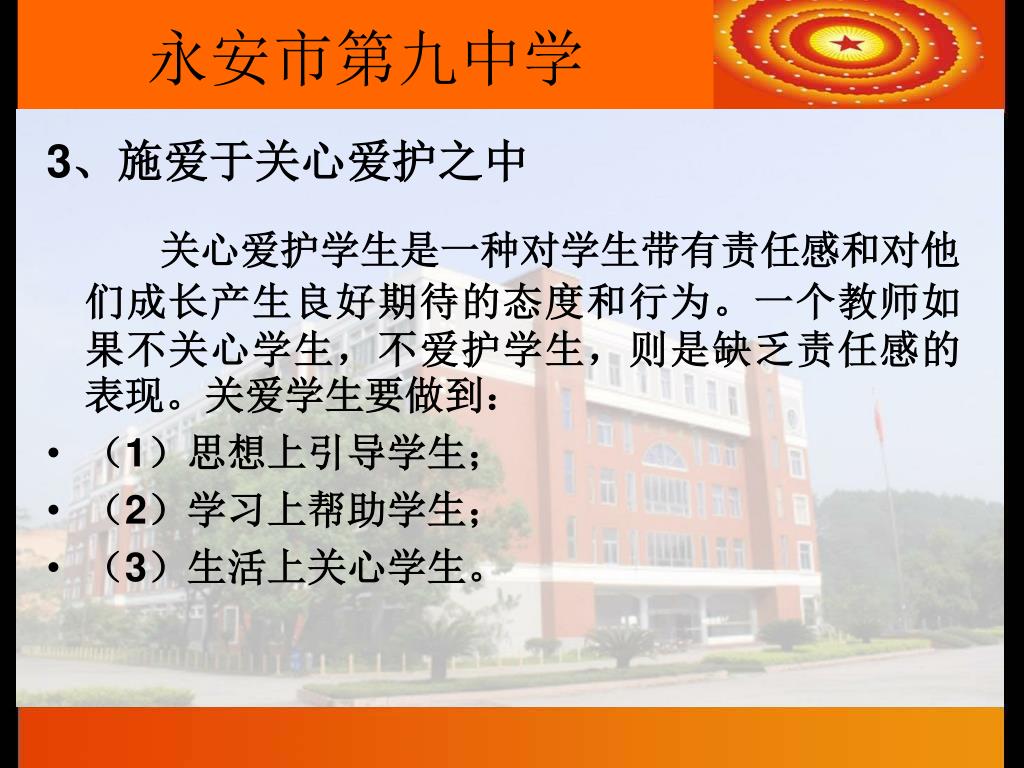 永安市第九中学

3、施爱于关心爱护之中

关心爱护学生是一种对学生带有责任感和对他们成长产生良好期待的态度和行为。一个教师如果不关心学生，不爱护学生，则是缺乏责任感的表现。关爱学生要做到：

• （1）思想上引导学生；
• （2）学习上帮助学生；
• （3）生活上关心学生。